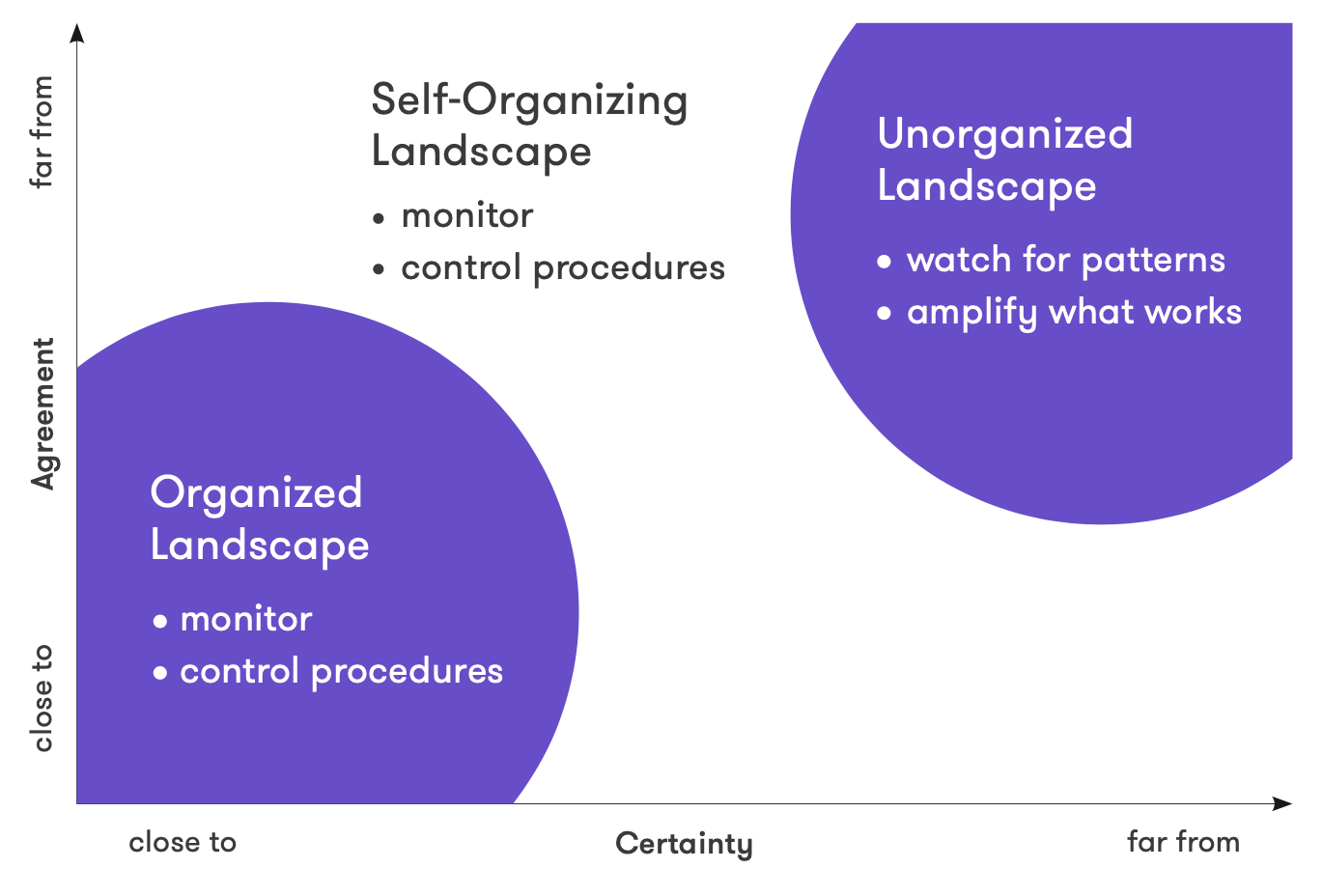 far from

Agreement

close to

Self-Organizing Landscape

• monitor
• control procedures

Unorganized Landscape

• watch for patterns
• amplify what works

Organized Landscape

• monitor
• control procedures

close to

Certainty

far from